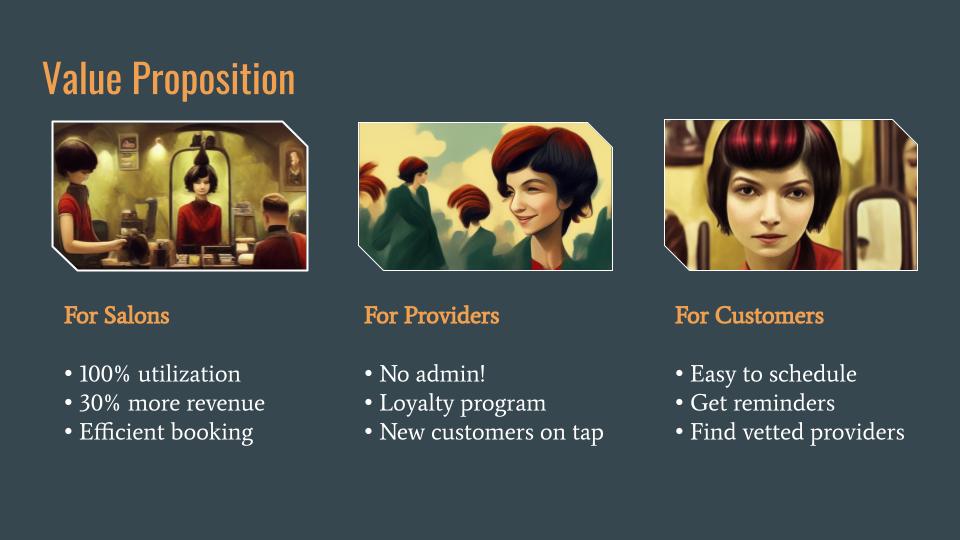 Value Proposition

For Salons

• 100% utilization
• 30% more revenue
• Efficient booking

For Providers

• No admin!
• Loyalty program
• New customers on tap

For Customers

• Easy to schedule
• Get reminders
• Find vetted providers